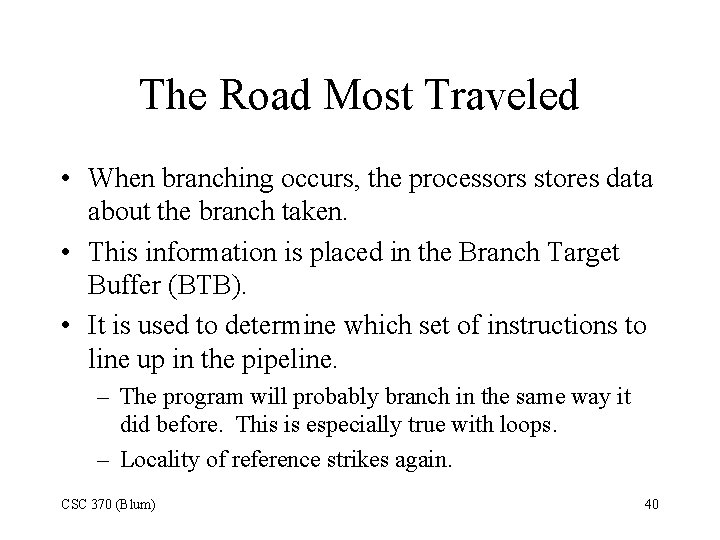 The Road Most Traveled

• When branching occurs, the processors stores data about the branch taken.

• This information is placed in the Branch Target Buffer (BTB).

• It is used to determine which set of instructions to line up in the pipeline.

– The program will probably branch in the same way it did before. This is especially true with loops.

– Locality of reference strikes again.

CSC 370 (Blum)

40